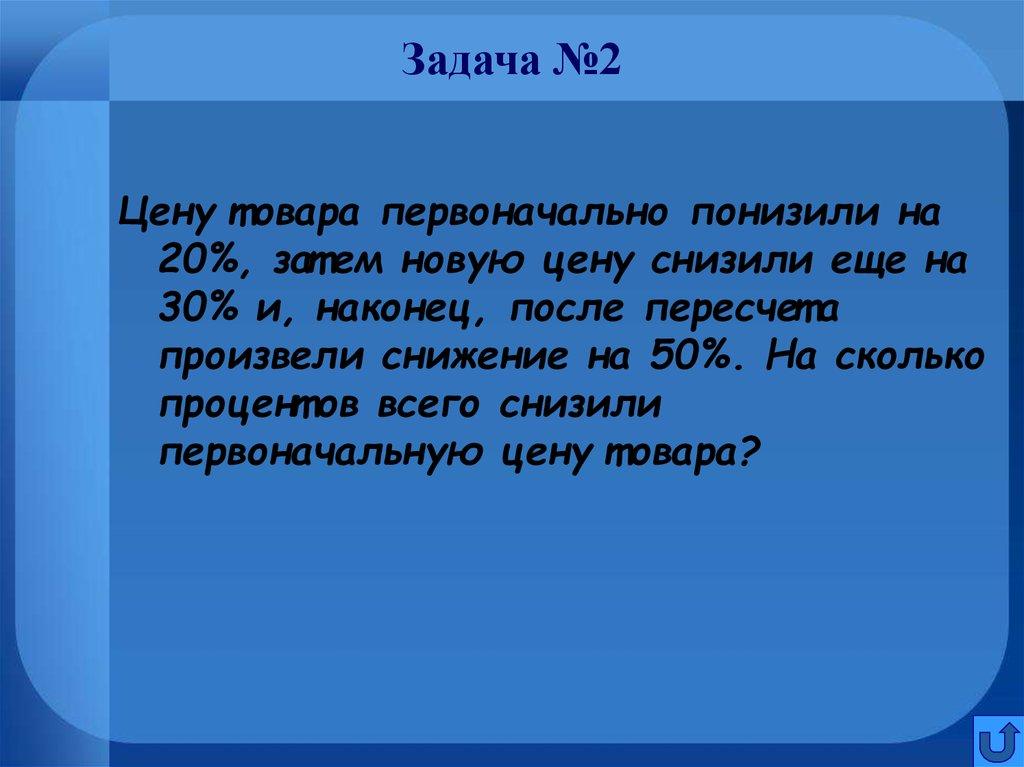 Задача №2

Цену товара первоначально понизили на 20%, затем новую цену снизили еще на 30% и, наконец, после пересчета произвели снижение на 50%. На сколько процентов всего снизили первоначальную цену товара?